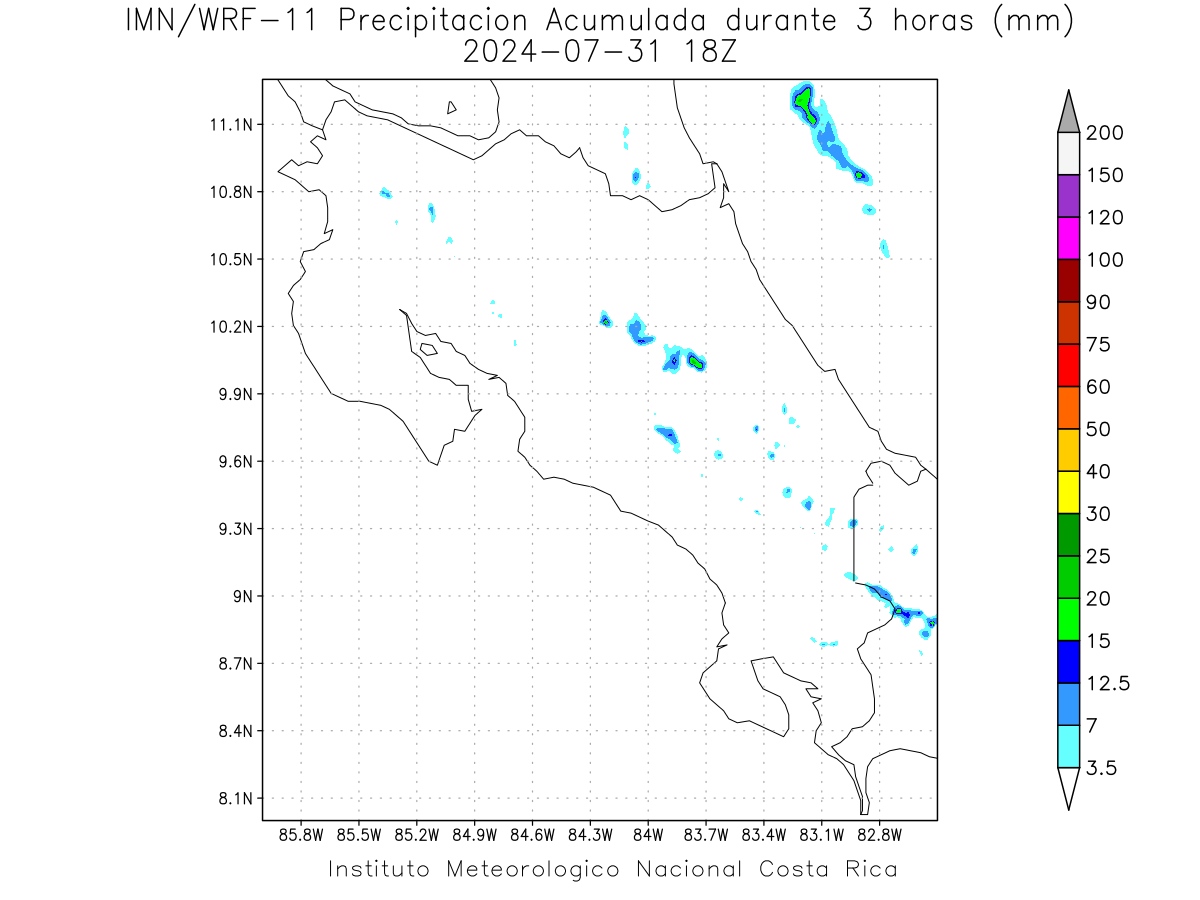 IMN/WRF-11 Precipitacion Acumulada durante 3 horas (mm)
2024-07-31 18Z

11.1N
10.8N
10.5N
10.2N
9.9N
9.6N
9.3N
9N
8.7N
8.4N
8.1N

85.8W 85.5W 85.2W 84.9W 84.6W 84.3W 84W 83.7W 83.4W 83.1W 82.8W

200
150
120
100
90
75
60
50
40
30
25
20
15
12.5
7
3.5

Instituto Meteorologico Nacional Costa Rica